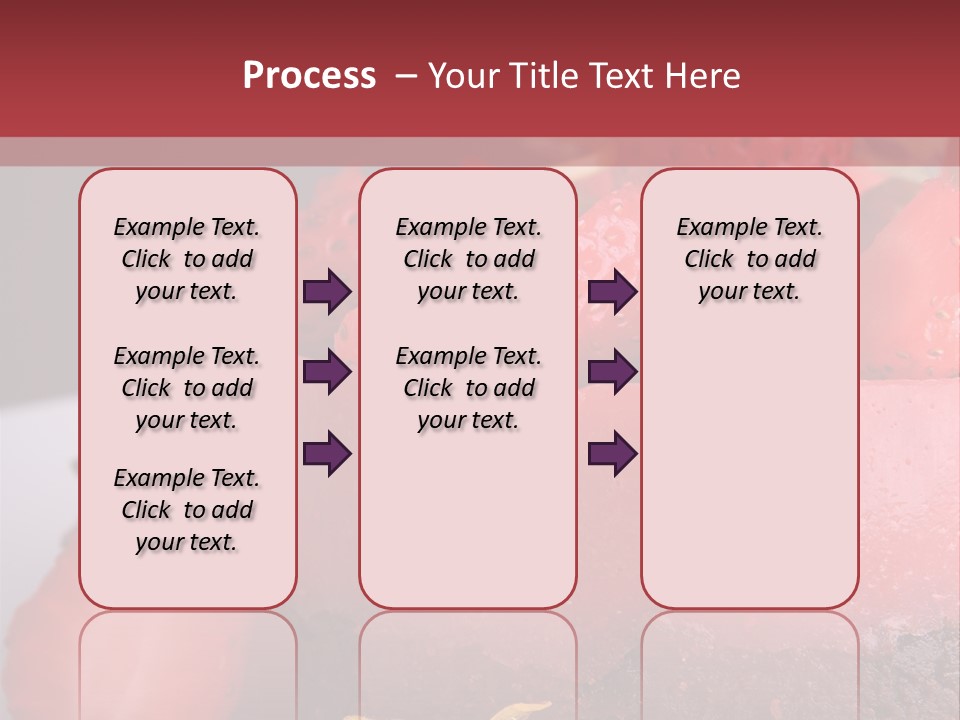 Process – Your Title Text Here

Example Text. Click to add your text.

Example Text. Click to add your text.

Example Text. Click to add your text.

Example Text. Click to add your text.

Example Text. Click to add your text.

Example Text. Click to add your text.